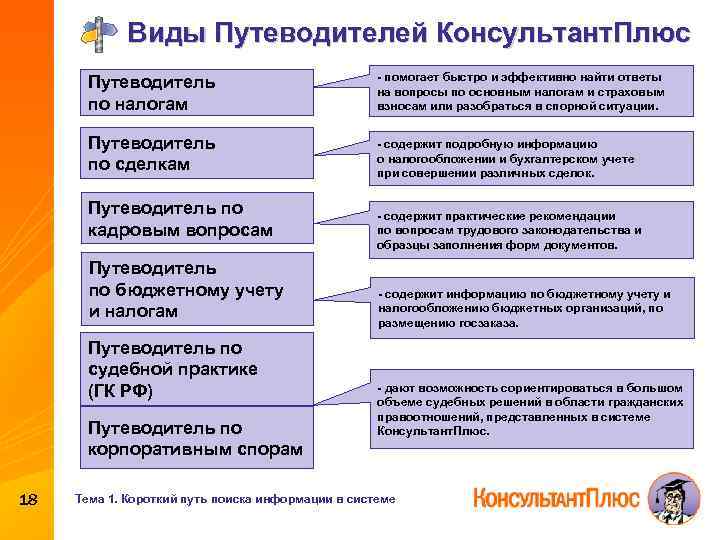 Виды Путеводителей КонсультантПлюс

Путеводитель по налогам

- помогает быстро и эффективно найти ответы на вопросы по основным налогам и страховым взносам или разобраться в спорной ситуации.

Путеводитель по сделкам

- содержит подробную информацию о налогообложении и бухгалтерском учете при совершении различных сделок.

Путеводитель по кадровым вопросам

- содержит практические рекомендации по вопросам трудового законодательства и образцы заполнения форм документов.

Путеводитель по бюджетному учету и налогам

- содержит информацию по бюджетному учету и налогообложению бюджетных организаций, по размещению госзаказа.

Путеводитель по судебной практике (ГК РФ)

Путеводитель по корпоративным спорам

- дают возможность сориентироваться в большом объеме судебных решений в области гражданских правоотношений, представленных в системе КонсультантПлюс.

18

Тема 1. Короткий путь поиска информации в системе

КонсультантПлюс